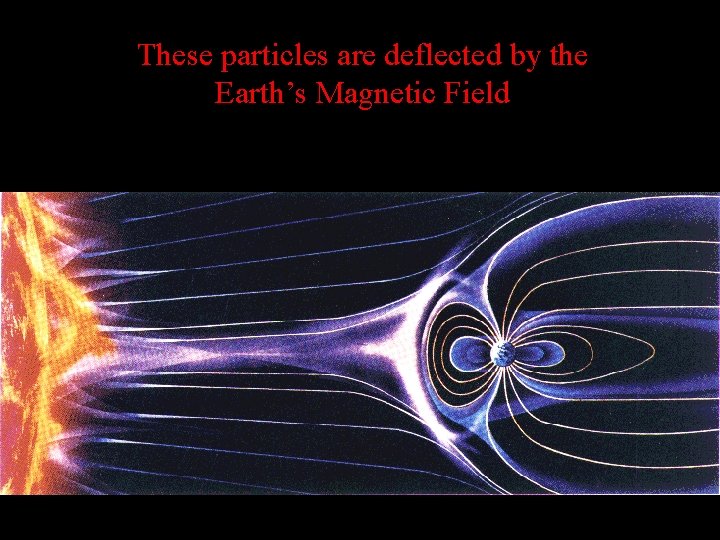 These particles are deflected by the Earth’s Magnetic Field